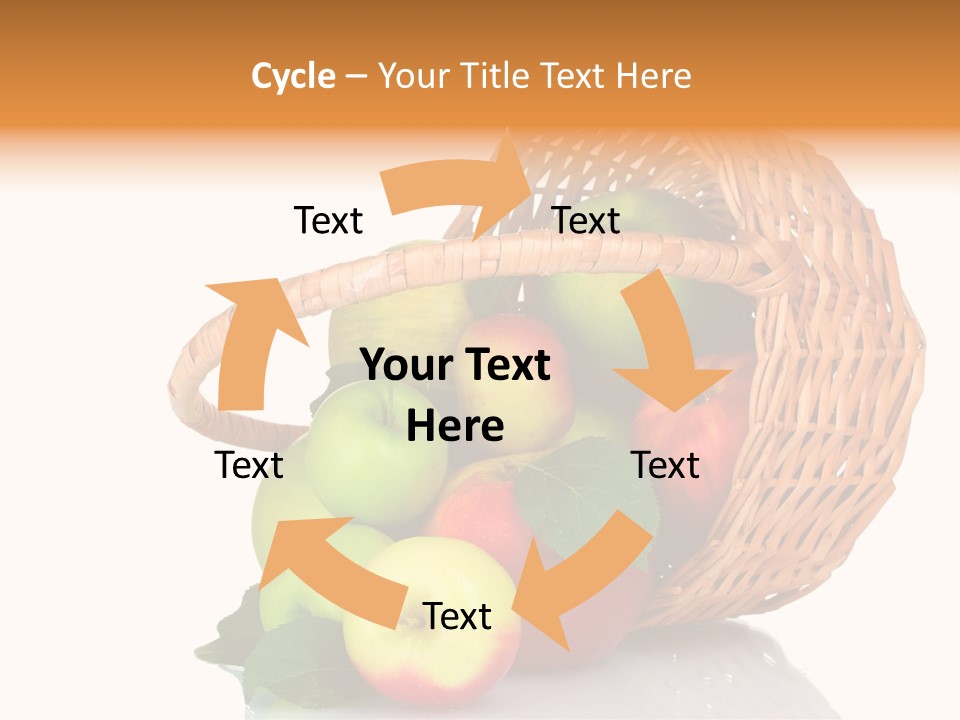 Cycle – Your Title Text Here

Text

Text

Your Text Here

Text

Text

Text